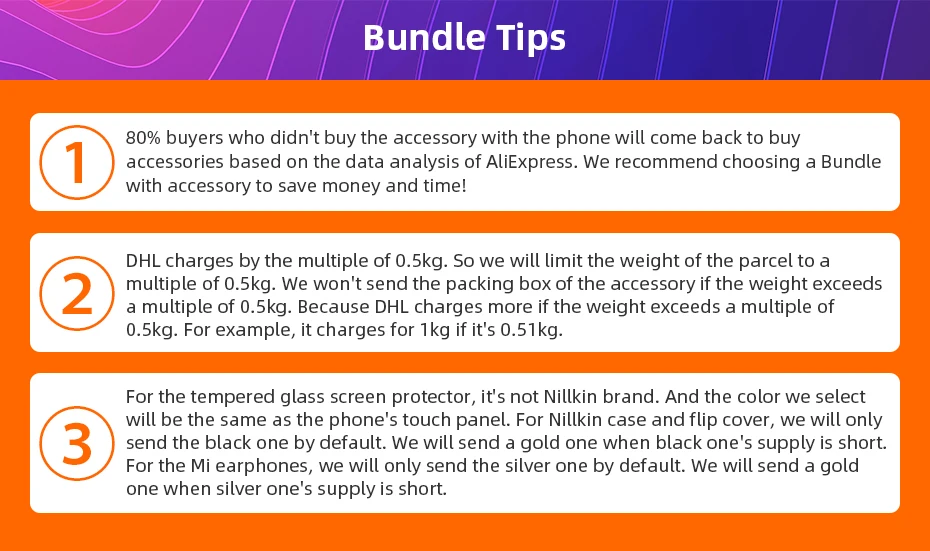 Bundle Tips

1
80% buyers who didn't buy the accessory with the phone will come back to buy accessories based on the data analysis of AliExpress. We recommend choosing a Bundle with accessory to save money and time!

2
DHL charges by the multiple of 0.5kg. So we will limit the weight of the parcel to a multiple of 0.5kg. We won't send the packing box of the accessory if the weight exceeds a multiple of 0.5kg. Because DHL charges more if the weight exceeds a multiple of 0.5kg. For example, it charges for 1kg if it's 0.51kg.

3
For the tempered glass screen protector, it's not Nillkin brand. And the color we select will be the same as the phone's touch panel. For Nillkin case and flip cover, we will only send the black one by default. We will send a gold one when black one's supply is short. For the Mi earphones, we will only send the silver one by default. We will send a gold one when silver one's supply is short.